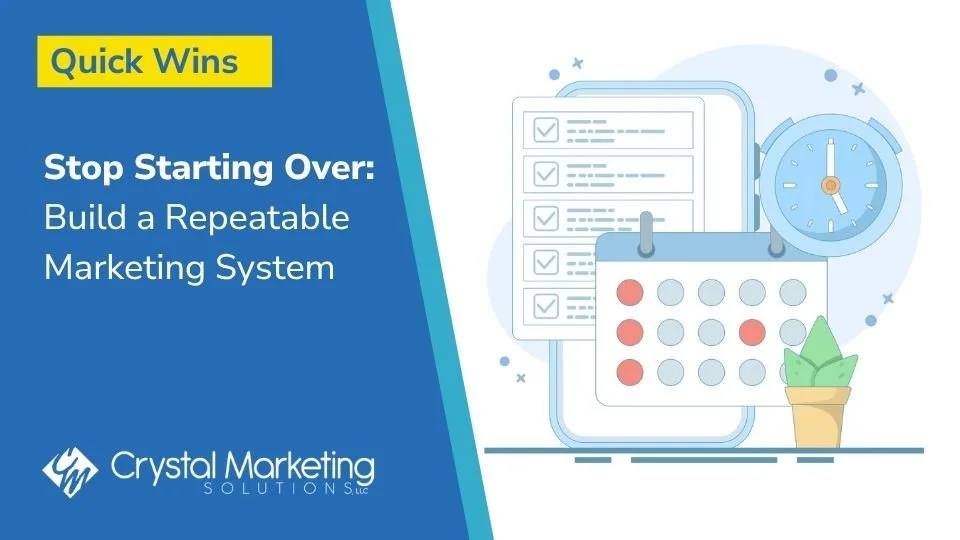 Quick Wins

Stop Starting Over: Build a Repeatable Marketing System

Crystal Marketing
SOLUTIONS, LLC